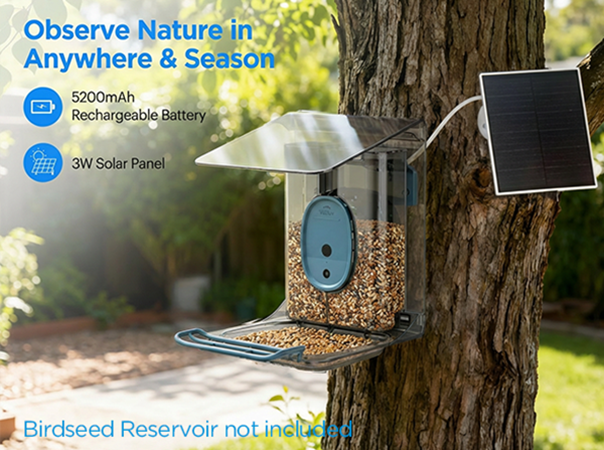 Observe Nature in Anywhere & Season

5200mAh
Rechargeable Battery

3W Solar Panel

Birdseed Reservoir not included